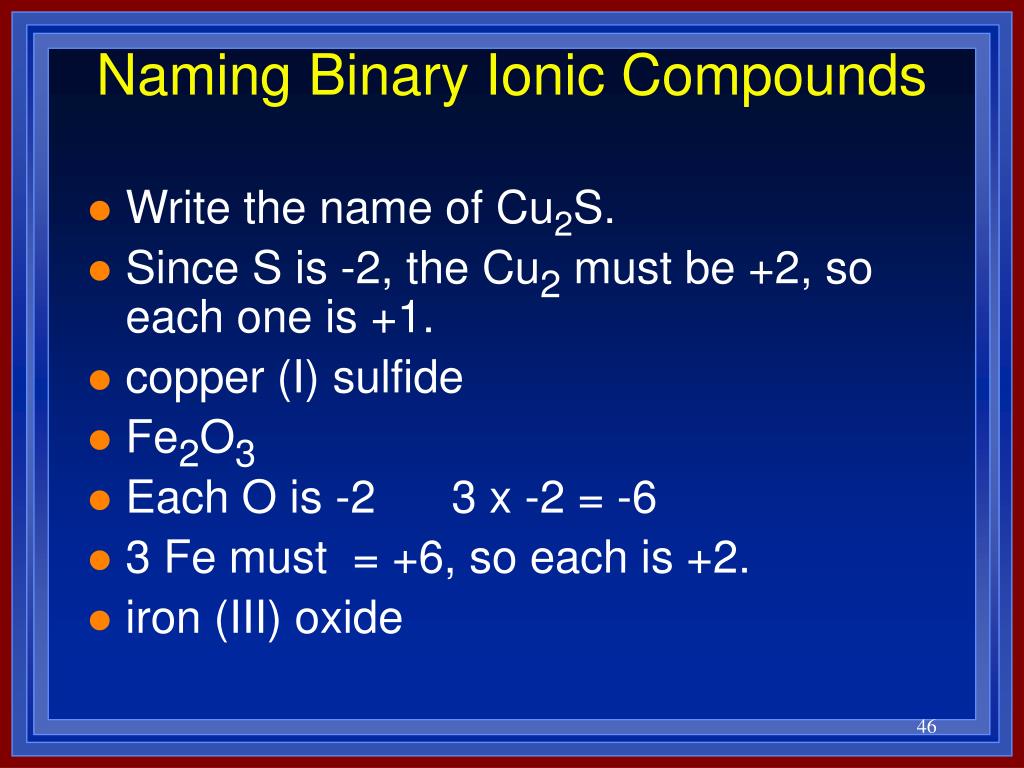 Naming Binary Ionic Compounds

- Write the name of $Cu_2S$.
- Since S is -2, the $Cu_2$ must be +2, so each one is +1.
- copper (I) sulfide
- $Fe_2O_3$
- Each O is -2 3 x -2 = -6
- 3 Fe must = +6, so each is +2.
- iron (III) oxide

46